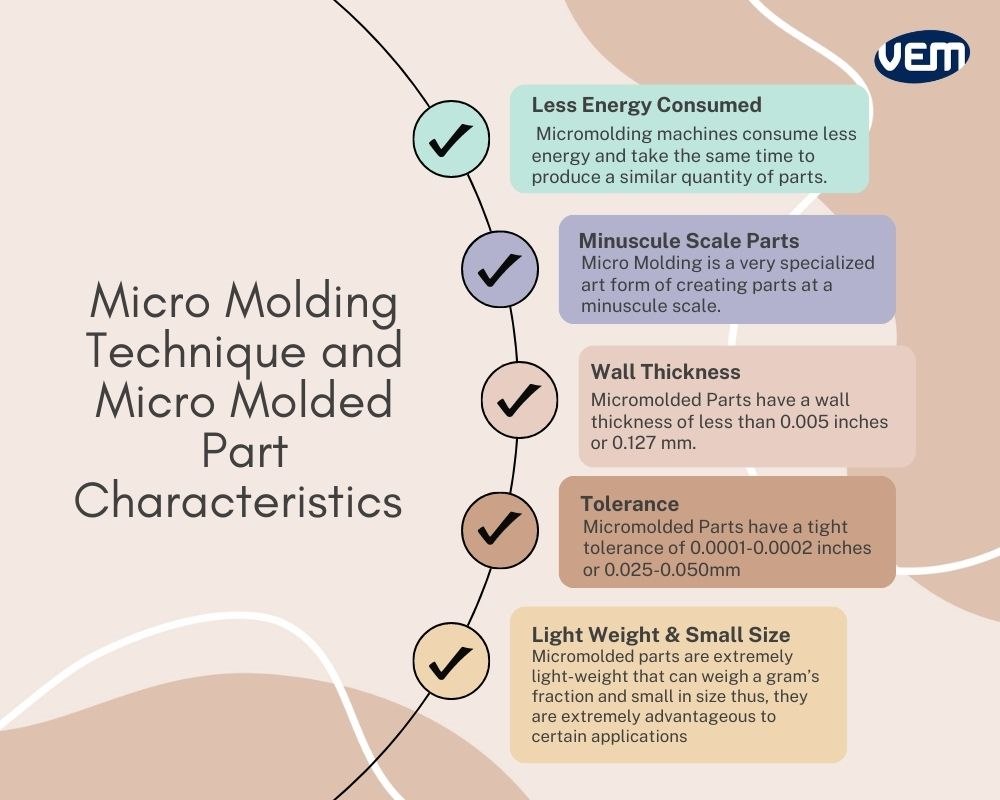 VEM

Micro Molding Technique and Micro Molded Part Characteristics

Less Energy Consumed
Micromolding machines consume less energy and take the same time to produce a similar quantity of parts.

Minuscule Scale Parts
Micro Molding is a very specialized art form of creating parts at a minuscule scale.

Wall Thickness
Micromolded Parts have a wall thickness of less than 0.005 inches or 0.127 mm.

Tolerance
Micromolded Parts have a tight tolerance of 0.0001-0.0002 inches or 0.025-0.050mm

Light Weight & Small Size
Micromolded parts are extremely light-weight that can weigh a gram's fraction and small in size thus, they are extremely advantageous to certain applications